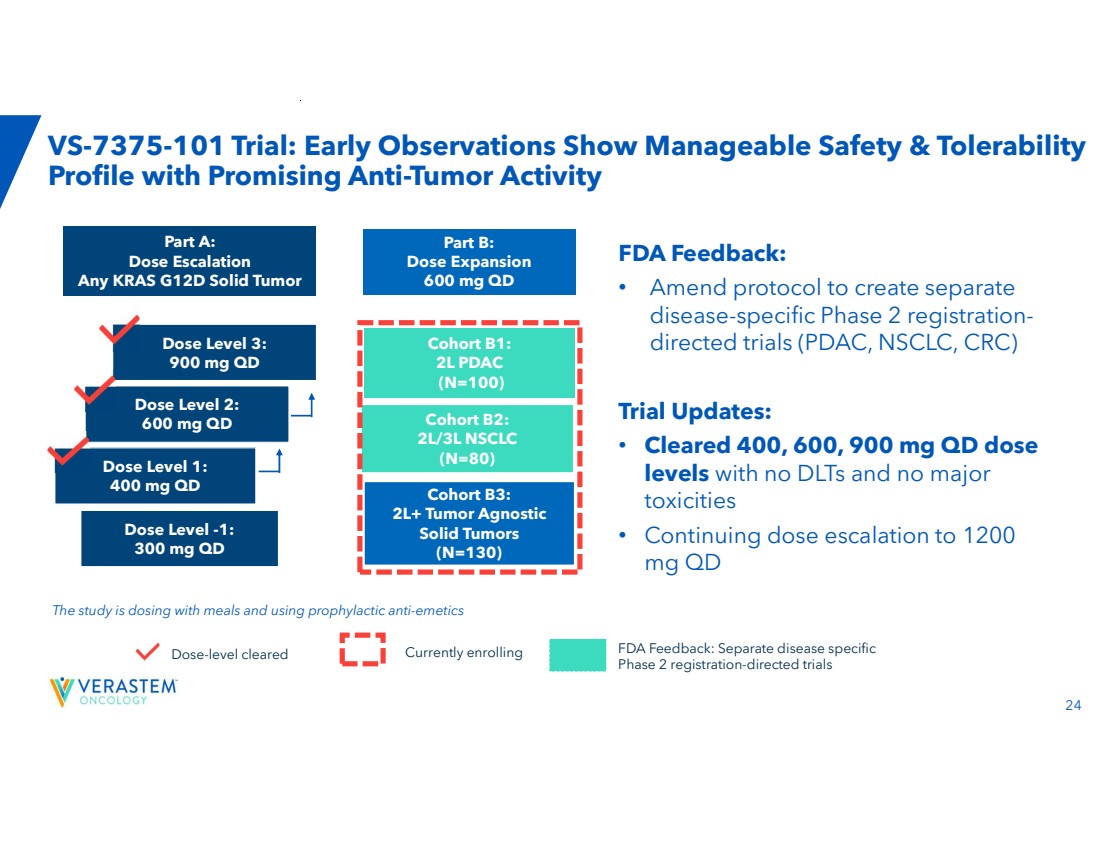 VS-7375-101 Trial: Early Observations Show Manageable Safety & Tolerability Profile with Promising Anti-Tumor Activity

Part A:
Dose Escalation
Any KRAS G12D Solid Tumor

Dose Level 3:
900 mg QD

Dose Level 2:
600 mg QD

Dose Level 1:
400 mg QD

Dose Level -1:
300 mg QD

Part B:
Dose Expansion
600 mg QD

Cohort B1:
2L PDAC
(N=100)

Cohort B2:
2L/3L NSCLC
(N=80)

Cohort B3:
2L+ Tumor Agnostic
Solid Tumors
(N=130)

FDA Feedback:
• Amend protocol to create separate disease-specific Phase 2 registration-directed trials (PDAC, NSCLC, CRC)

Trial Updates:
• Cleared 400, 600, 900 mg QD dose levels with no DLTs and no major toxicities
• Continuing dose escalation to 1200 mg QD

The study is dosing with meals and using prophylactic anti-emetics

Dose-level cleared
Currently enrolling
FDA Feedback: Separate disease specific Phase 2 registration-directed trials

VERASTEM ONCOLOGY

24